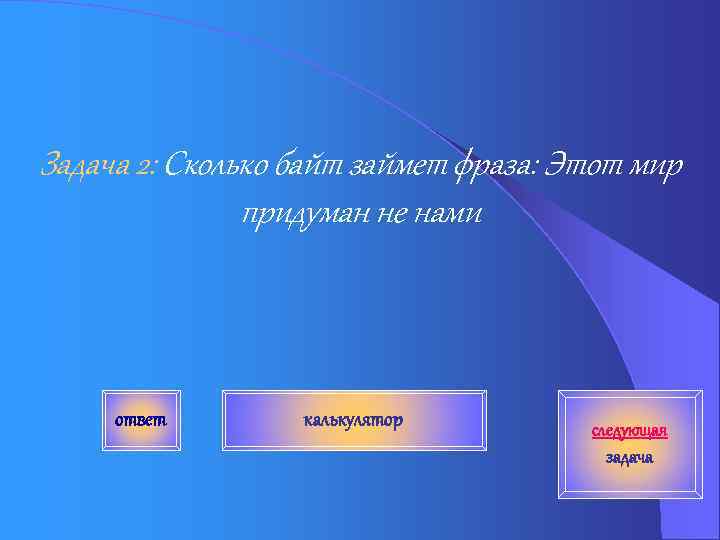 Задача 2: Сколько байт займет фраза: Этот мир придуман не нами

ответ

калькулятор

следующая задача